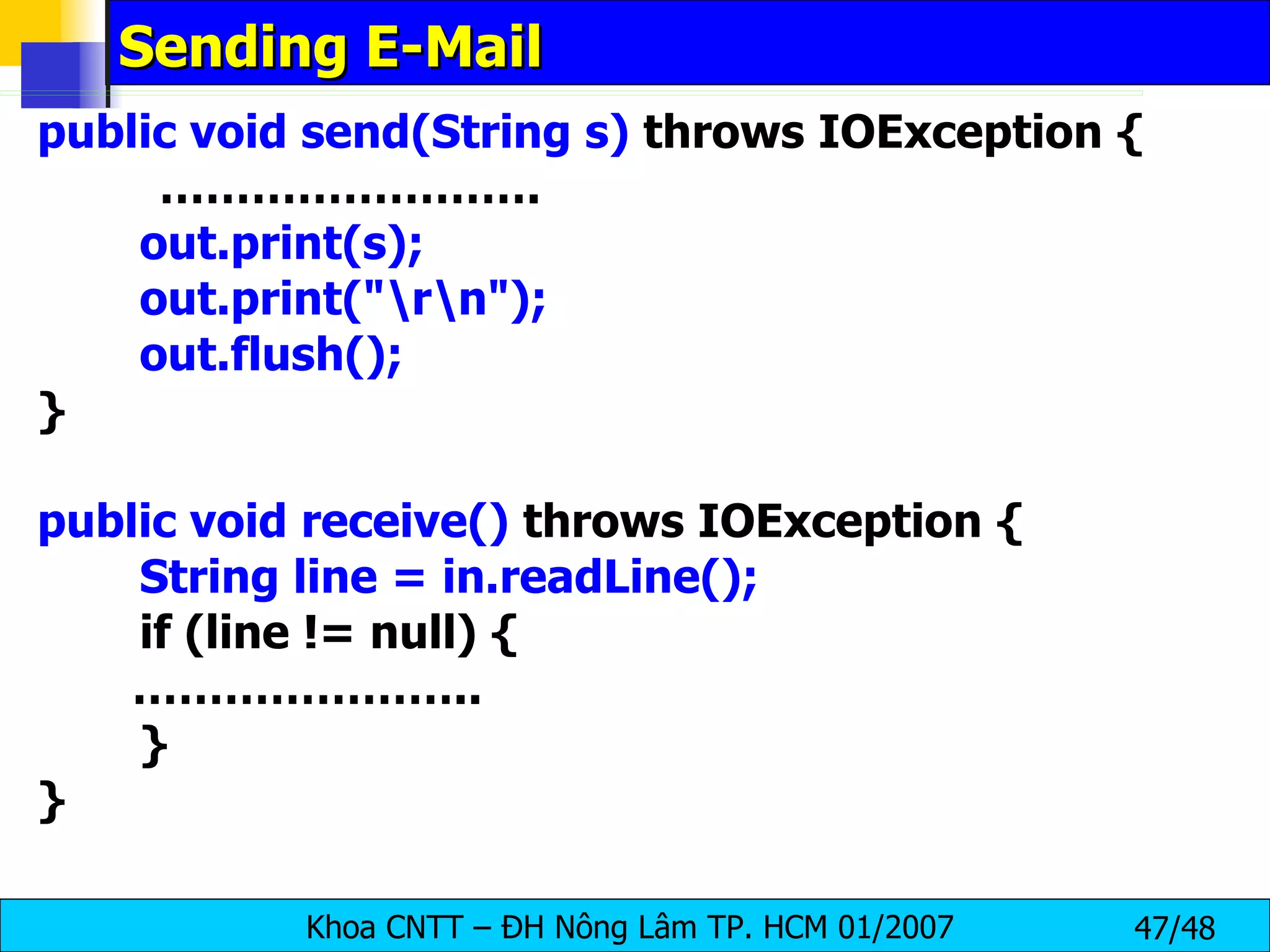 Sending E-Mail

public void send(String s) throws IOException {
.........................
out.print(s);
out.print("\r\n");
out.flush();
}

public void receive() throws IOException {
String line = in.readLine();
if (line != null) {
.......................
}
}

Khoa CNTT – ĐH Nông Lâm TP. HCM 01/2007 47/48